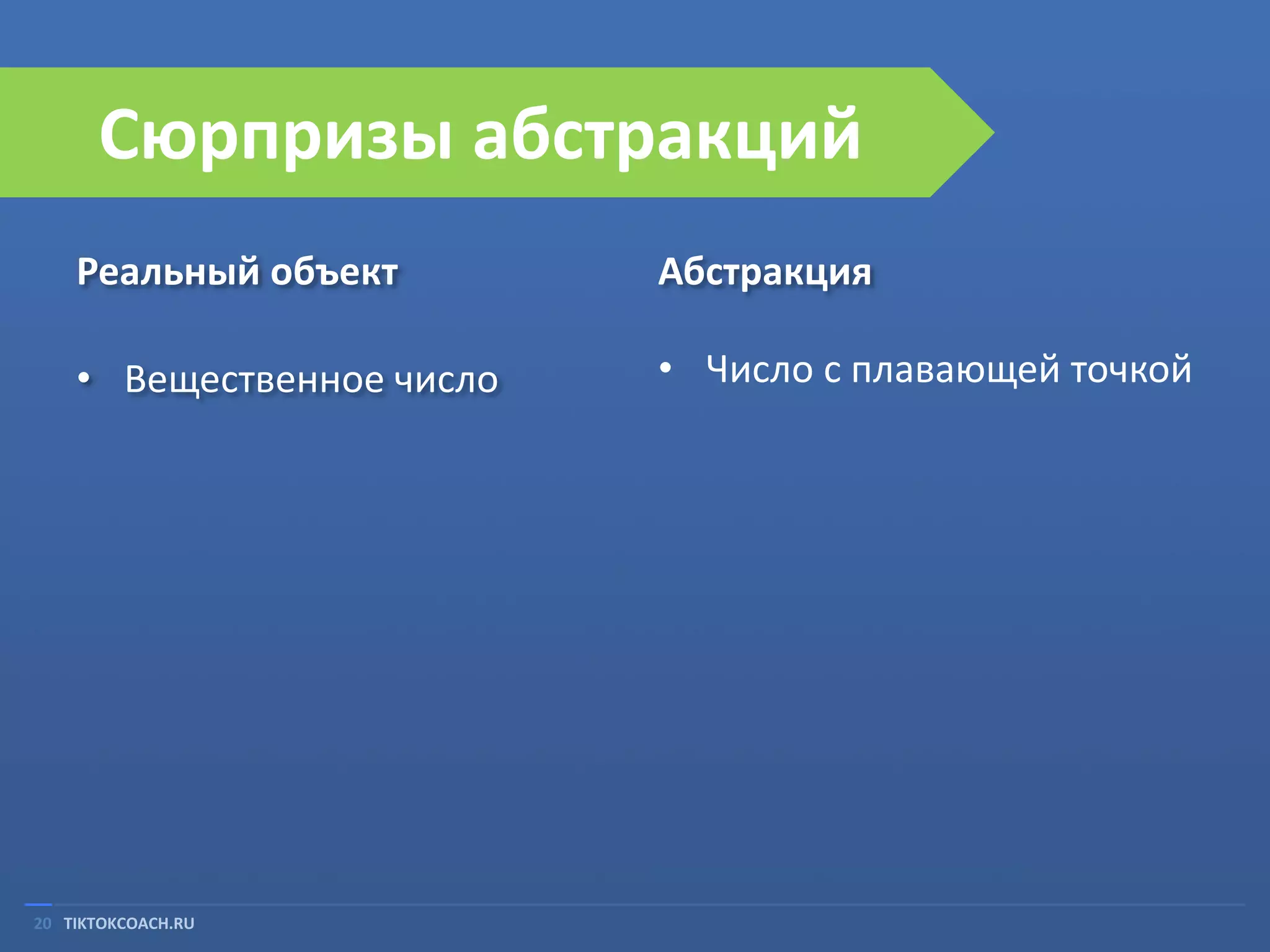 Сюрпризы абстракций

Реальный объект

• Вещественное число

Абстракция

• Число с плавающей точкой

20 TIKTOKCOACH.RU